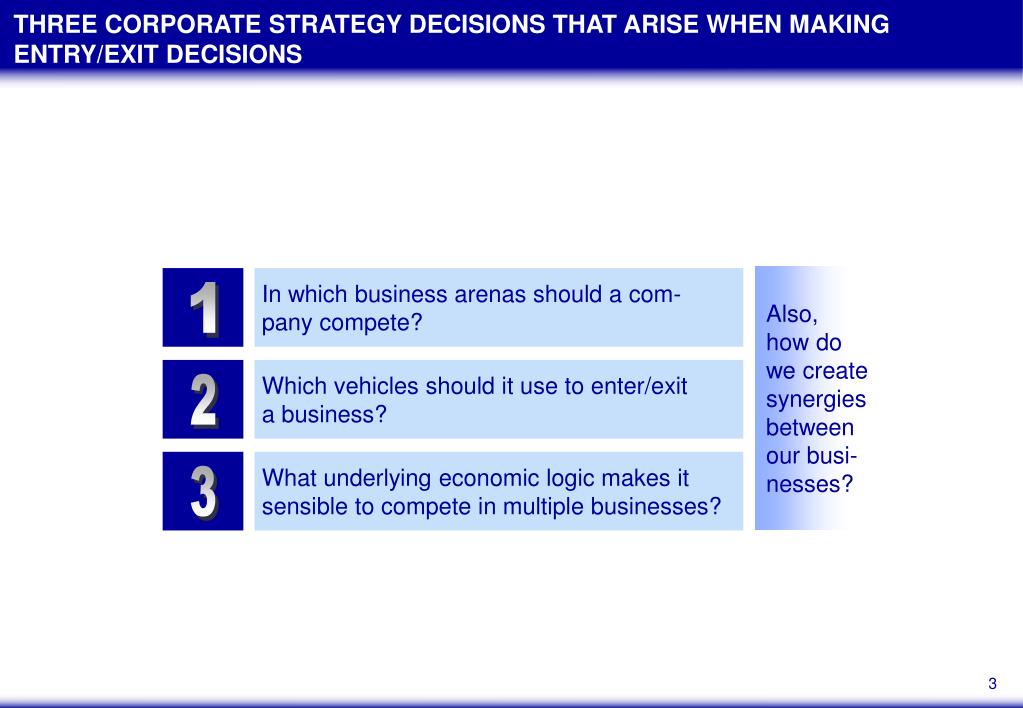 THREE CORPORATE STRATEGY DECISIONS THAT ARISE WHEN MAKING ENTRY/EXIT DECISIONS

1

In which business arenas should a company compete?

2

Which vehicles should it use to enter/exit a business?

3

What underlying economic logic makes it sensible to compete in multiple businesses?

Also, how do we create synergies between our businesses?

3